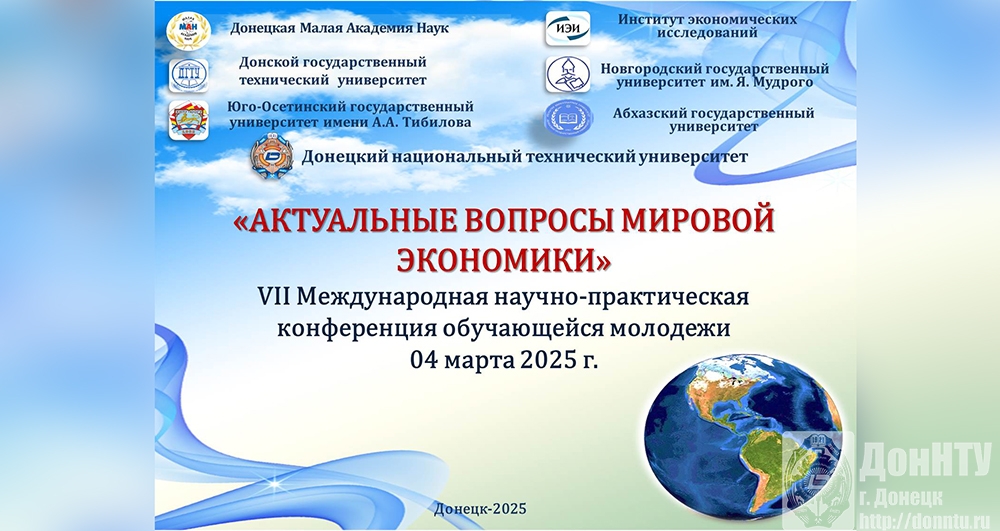 МАН

Донецкая Малая Академия Наук

ДГТУ

Донской государственный технический университет

Юго-Осетинский государственный университет имени А.А. Тибилова

ИЭИ

Институт экономических исследований

Новгородский государственный университет им. Я. Мудрого

Абхазский государственный университет

Донецкий национальный технический университет

«АКТУАЛЬНЫЕ ВОПРОСЫ МИРОВОЙ ЭКОНОМИКИ»

VII Международная научно-практическая конференция обучающейся молодежи
04 марта 2025 г.

Донецк-2025

ДонНТУ
г. Донецк
http://donntu.ru